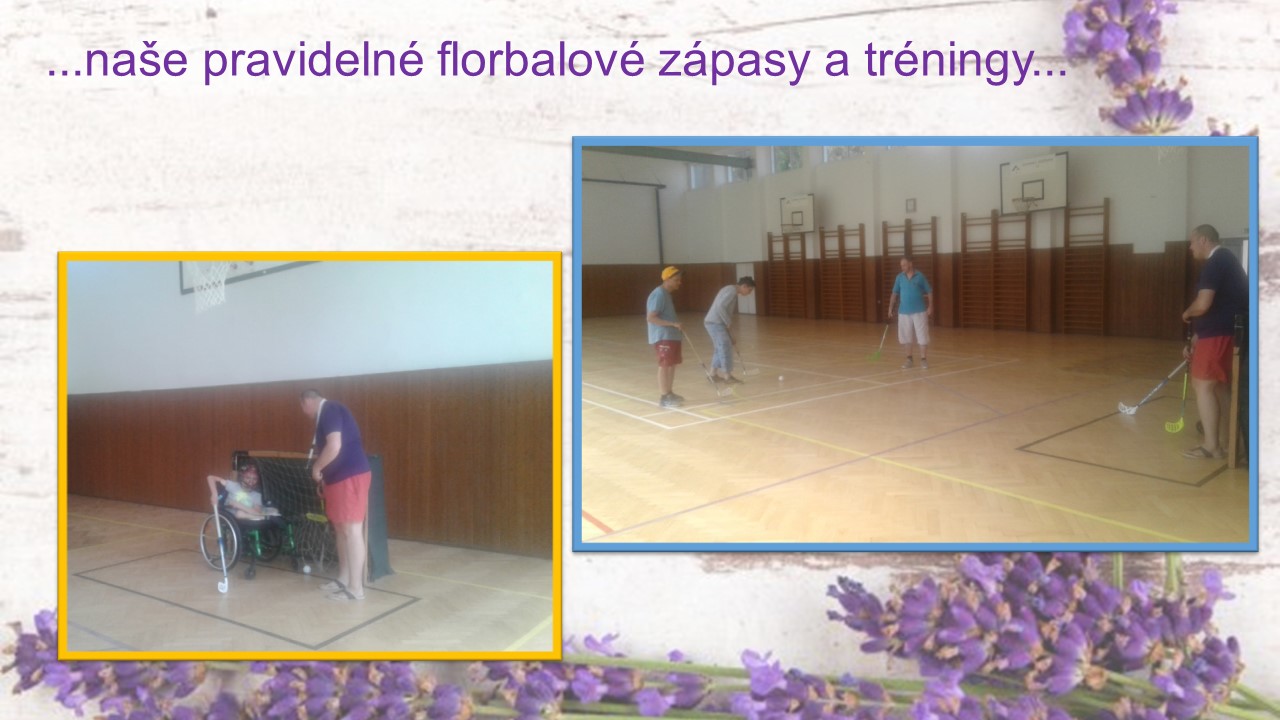 ...naše pravidelné florbalové zápasy a tréningy...